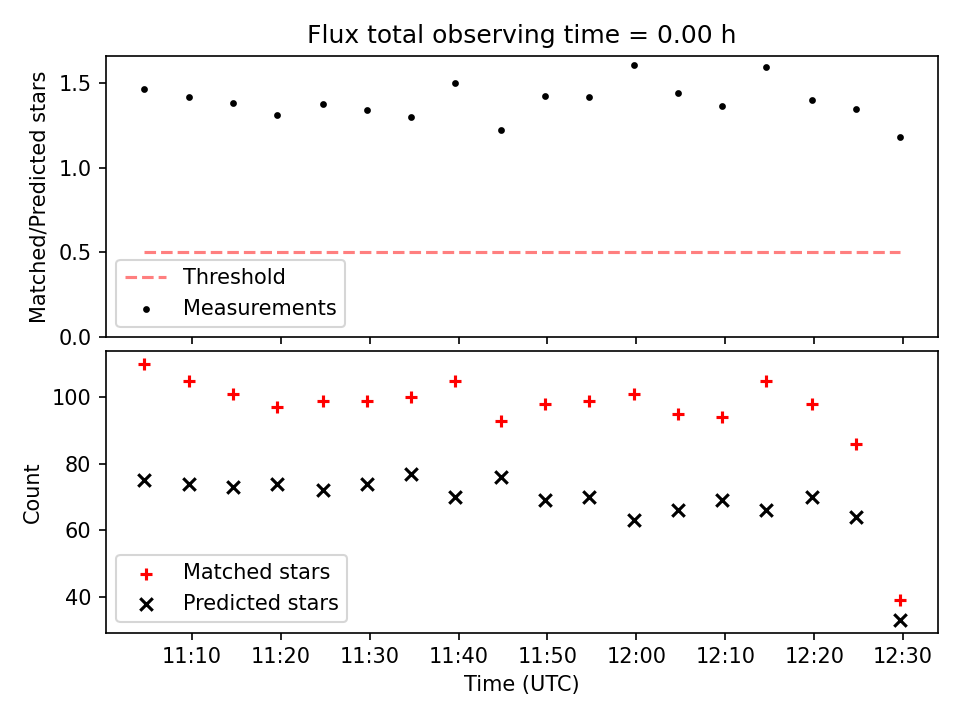 Flux total observing time = 0.00 h

Matched/Predicted stars

1.5
1.0
0.5
0.0

Threshold
Measurements

Count

100
80
60
40

Matched stars
Predicted stars

11:10 11:20 11:30 11:40 11:50 12:00 12:10 12:20 12:30

Time (UTC)